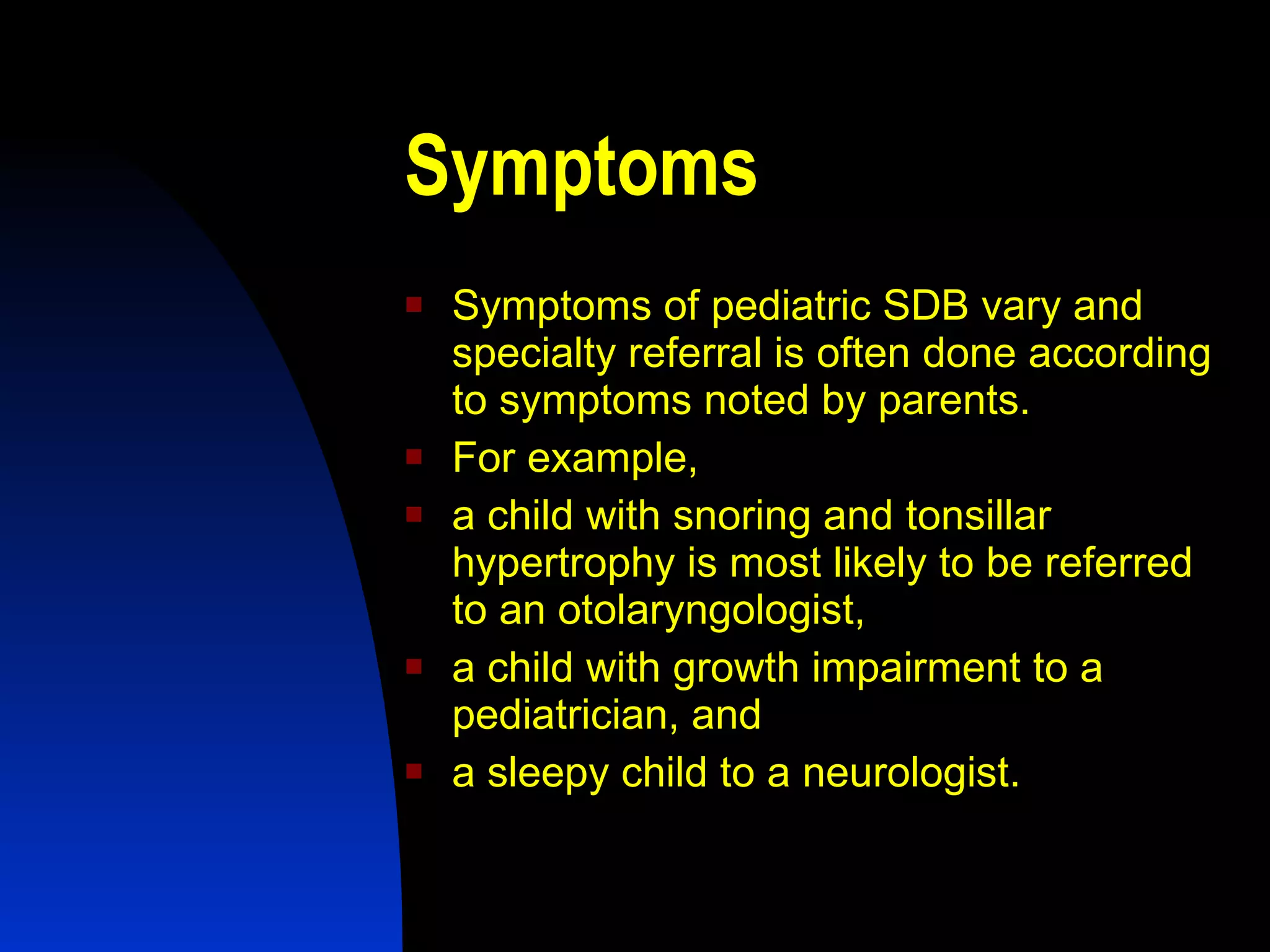 Symptoms

- Symptoms of pediatric SDB vary and specialty referral is often done according to symptoms noted by parents.
- For example,
- a child with snoring and tonsillar hypertrophy is most likely to be referred to an otolaryngologist,
- a child with growth impairment to a pediatrician, and
- a sleepy child to a neurologist.